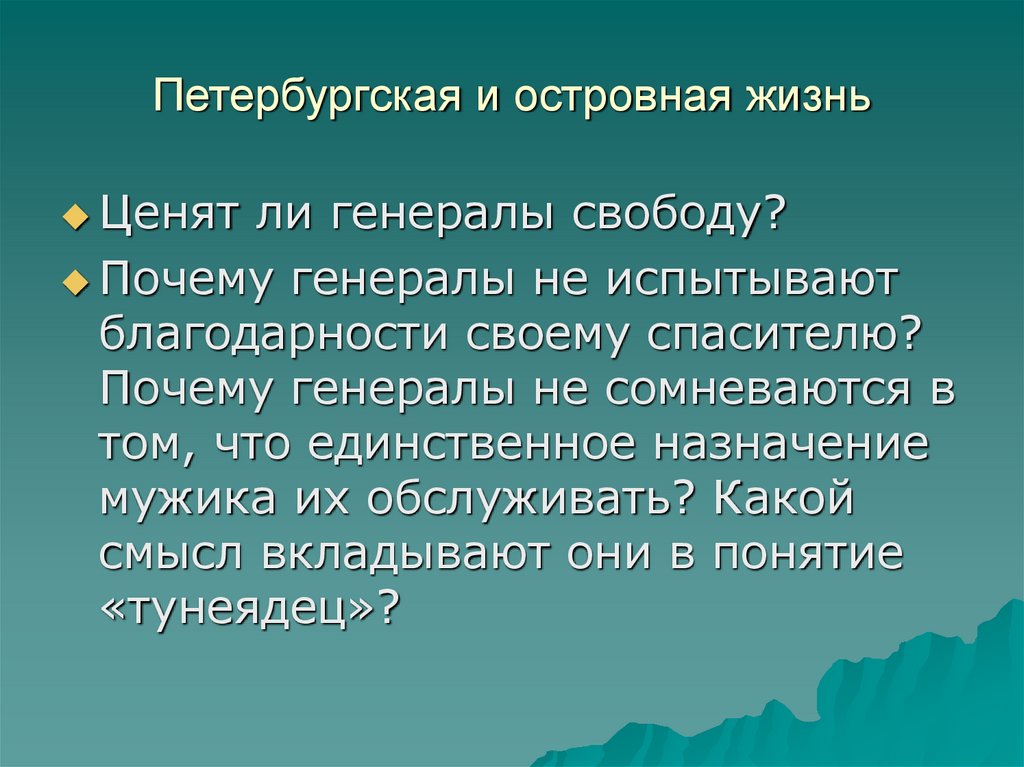 Петербургская и островная жизнь

Ценят ли генералы свободу?

Почему генералы не испытывают благодарности своему спасителю? Почему генералы не сомневаются в том, что единственное назначение мужика их обслуживать? Какой смысл вкладывают они в понятие «тунеядец»?